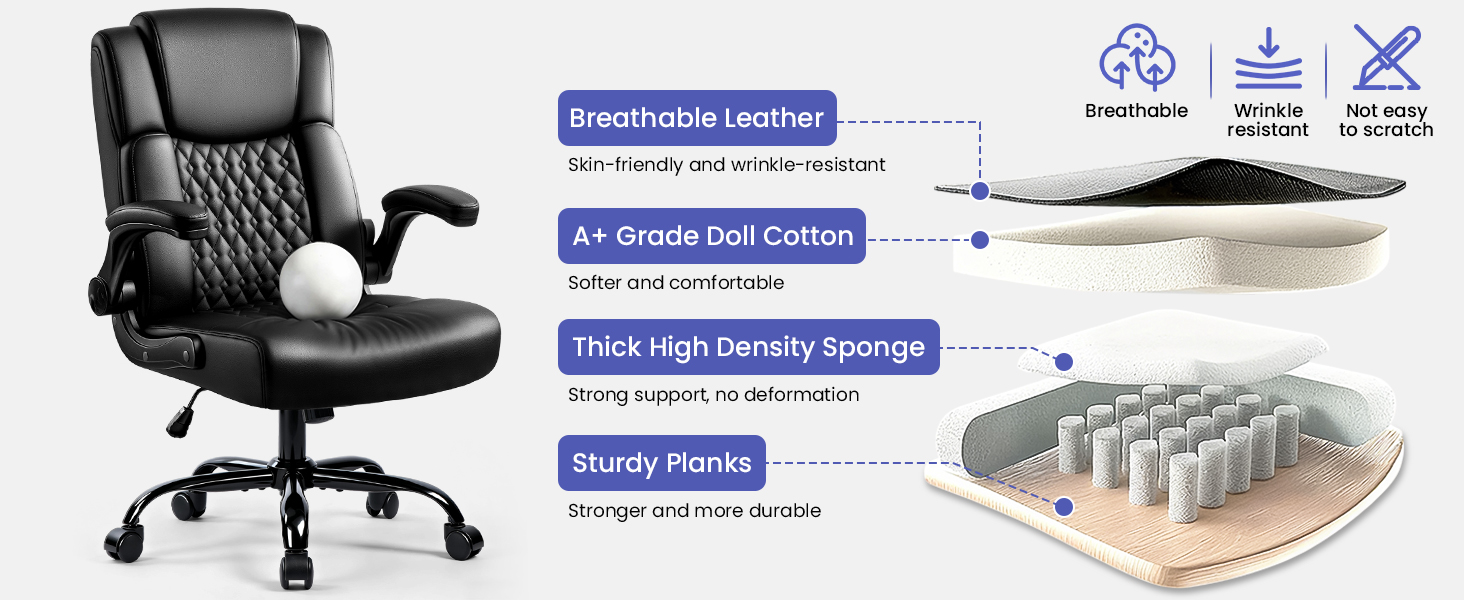 Breathable

Wrinkle resistant

Not easy to scratch

Breathable Leather

Skin-friendly and wrinkle-resistant

A+ Grade Doll Cotton

Softer and comfortable

Thick High Density Sponge

Strong support, no deformation

Sturdy Planks

Stronger and more durable